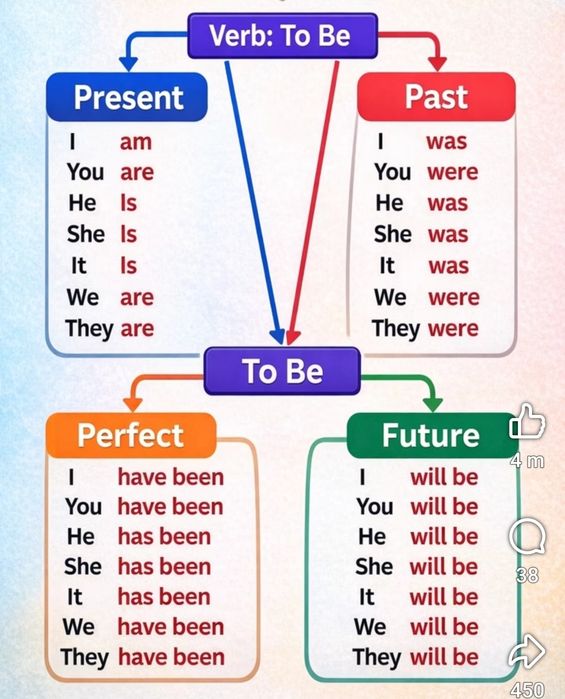 Verb: To Be

Present
I am
You are
He Is
She Is
It Is
We are
They are

Past
I was
You were
He was
She was
It was
We were
They were

To Be

Perfect
I have been
You have been
He has been
She has been
It has been
We have been
They have been

Future
I will be
You will be
He will be
She will be
It will be
We will be
They will be

4 m
38
450